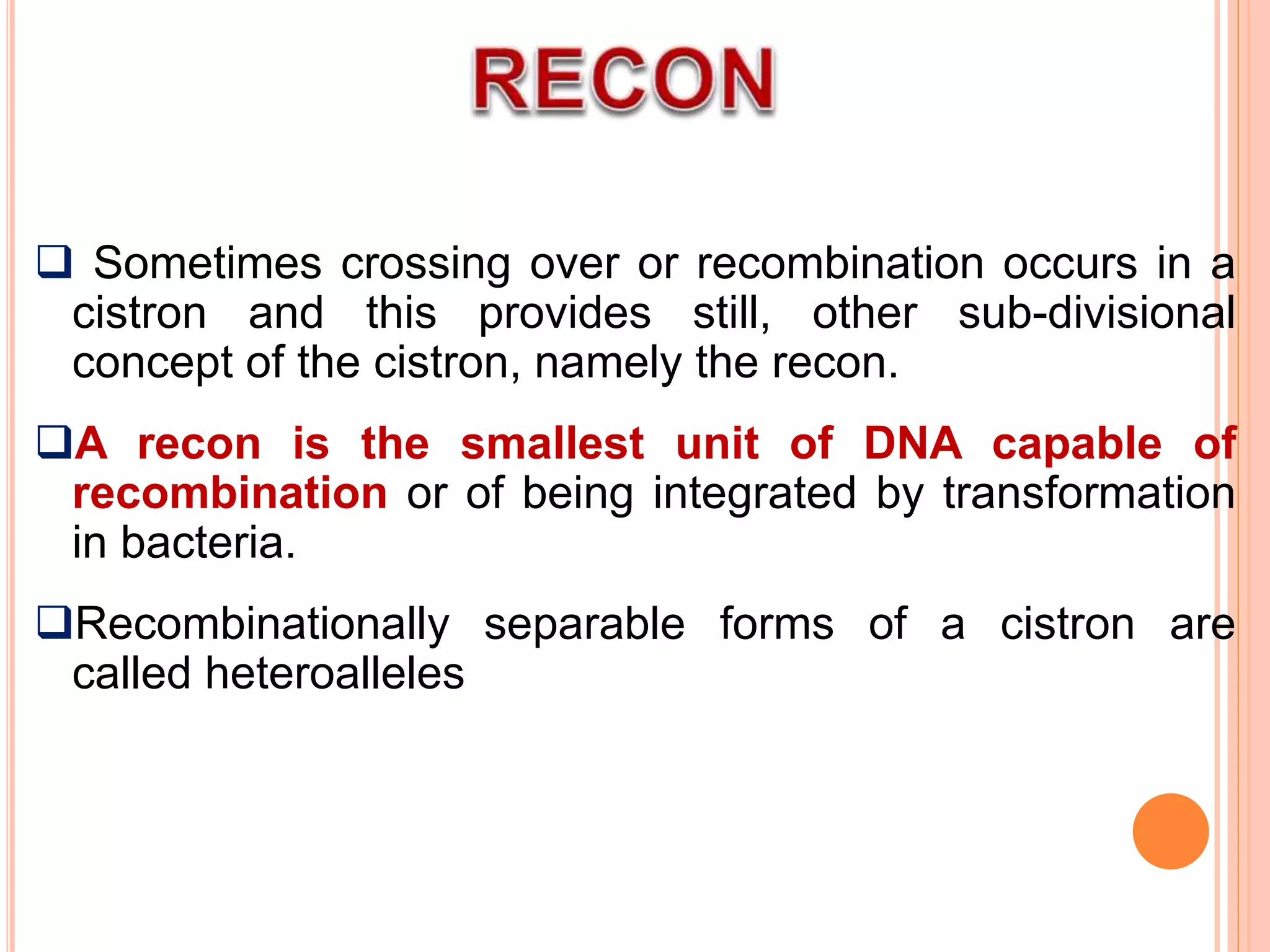 RECON

❑ Sometimes crossing over or recombination occurs in a cistron and this provides still, other sub-divisional concept of the cistron, namely the recon.

❑A recon is the smallest unit of DNA capable of recombination or of being integrated by transformation in bacteria.

❑Recombinationally separable forms of a cistron are called heteroalleles